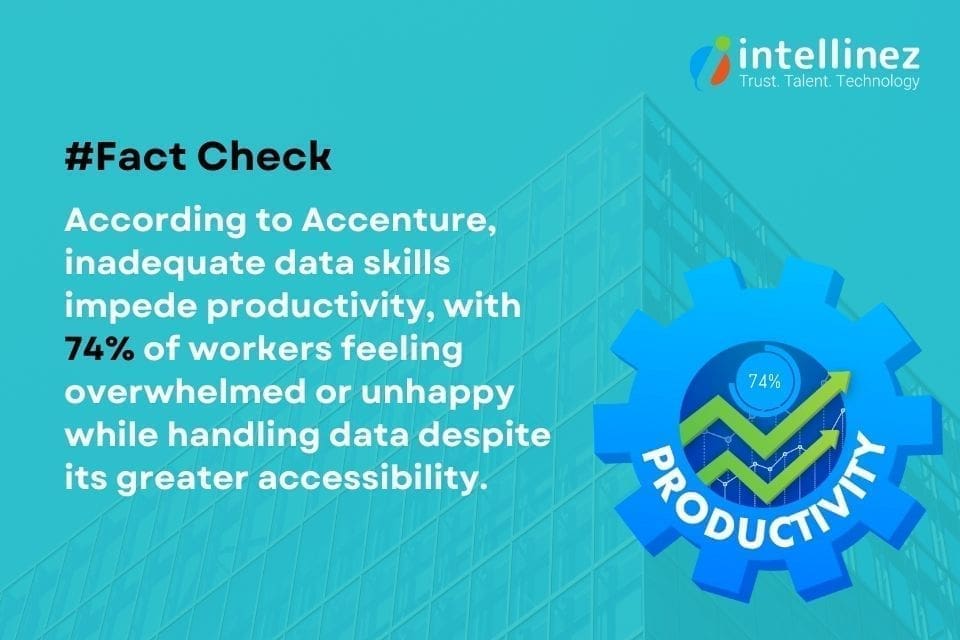 intellinez
Trust. Talent. Technology

#Fact Check

According to Accenture, inadequate data skills impede productivity, with 74% of workers feeling overwhelmed or unhappy while handling data despite its greater accessibility.

74%

PRODUCTIVITY